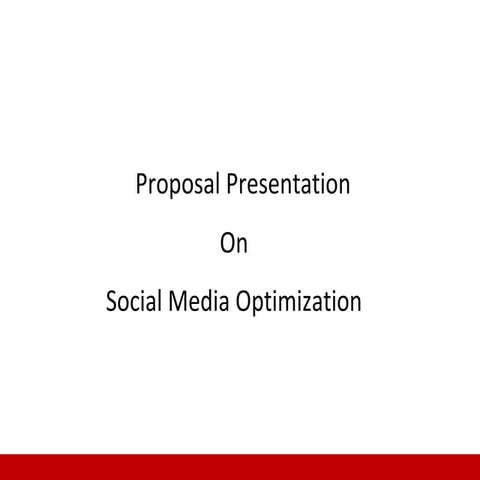 Proposal Presentation

On

Social Media Optimization